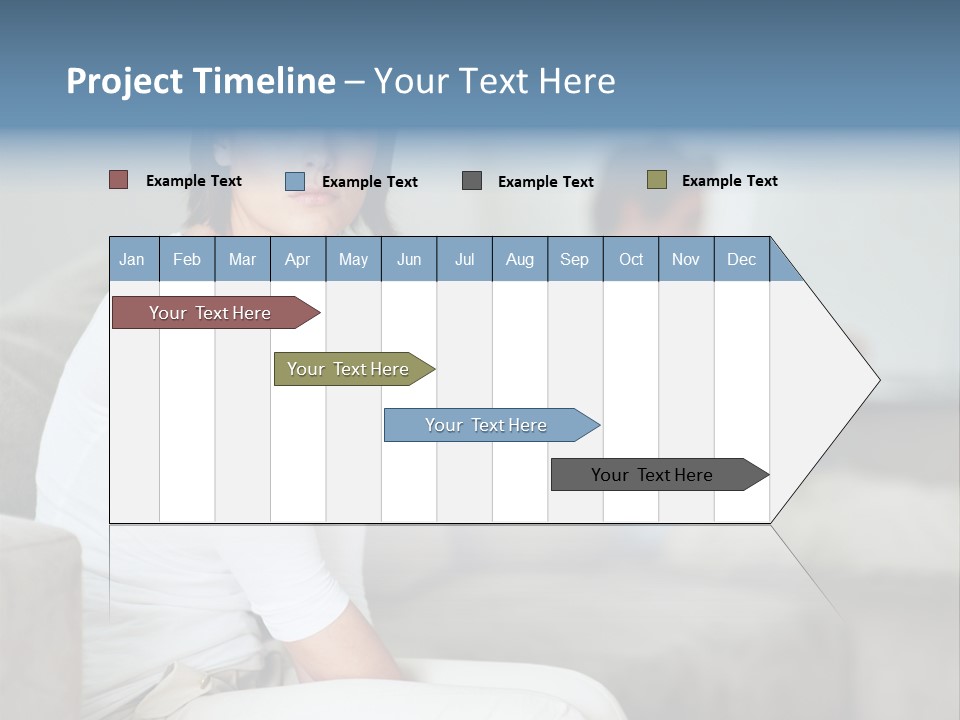 Project Timeline – Your Text Here

Example Text
Example Text
Example Text
Example Text

| Jan | Feb | Mar | Apr | May | Jun | Jul | Aug | Sep | Oct | Nov | Dec |
|---|---|---|---|---|---|---|---|---|---|---|---|

Your Text Here
Your Text Here
Your Text Here
Your Text Here